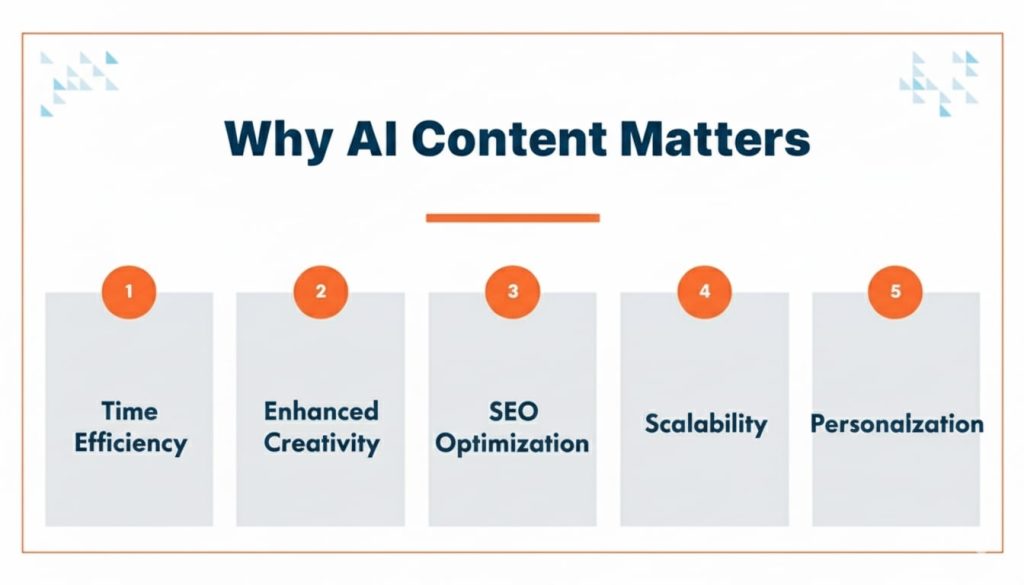 Why AI Content Matters

1

Time Efficiency

2

Enhanced Creativity

3

SEO Optimization

4

Scalability

5

Personalzation